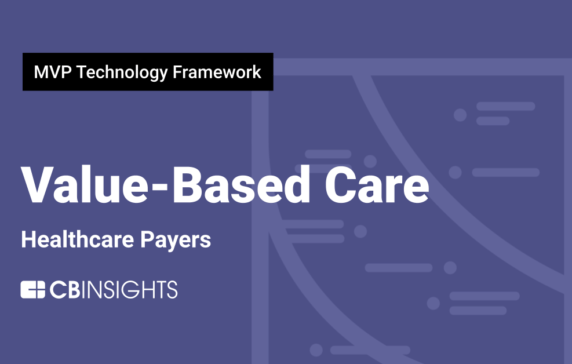 MVP Technology Framework

Value-Based Care

Healthcare Payers

CBINSIGHTS